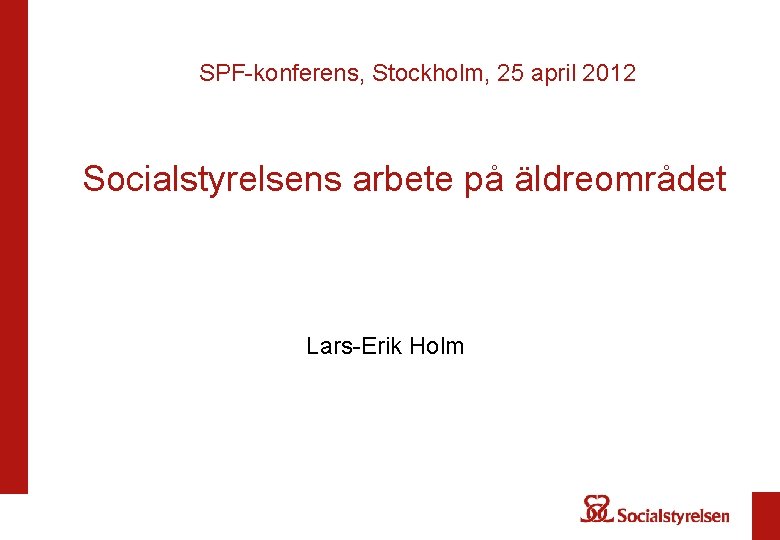 SPF-konferens, Stockholm, 25 april 2012

Socialstyrelsens arbete på äldreområdet

Lars-Erik Holm

Socialstyrelsen